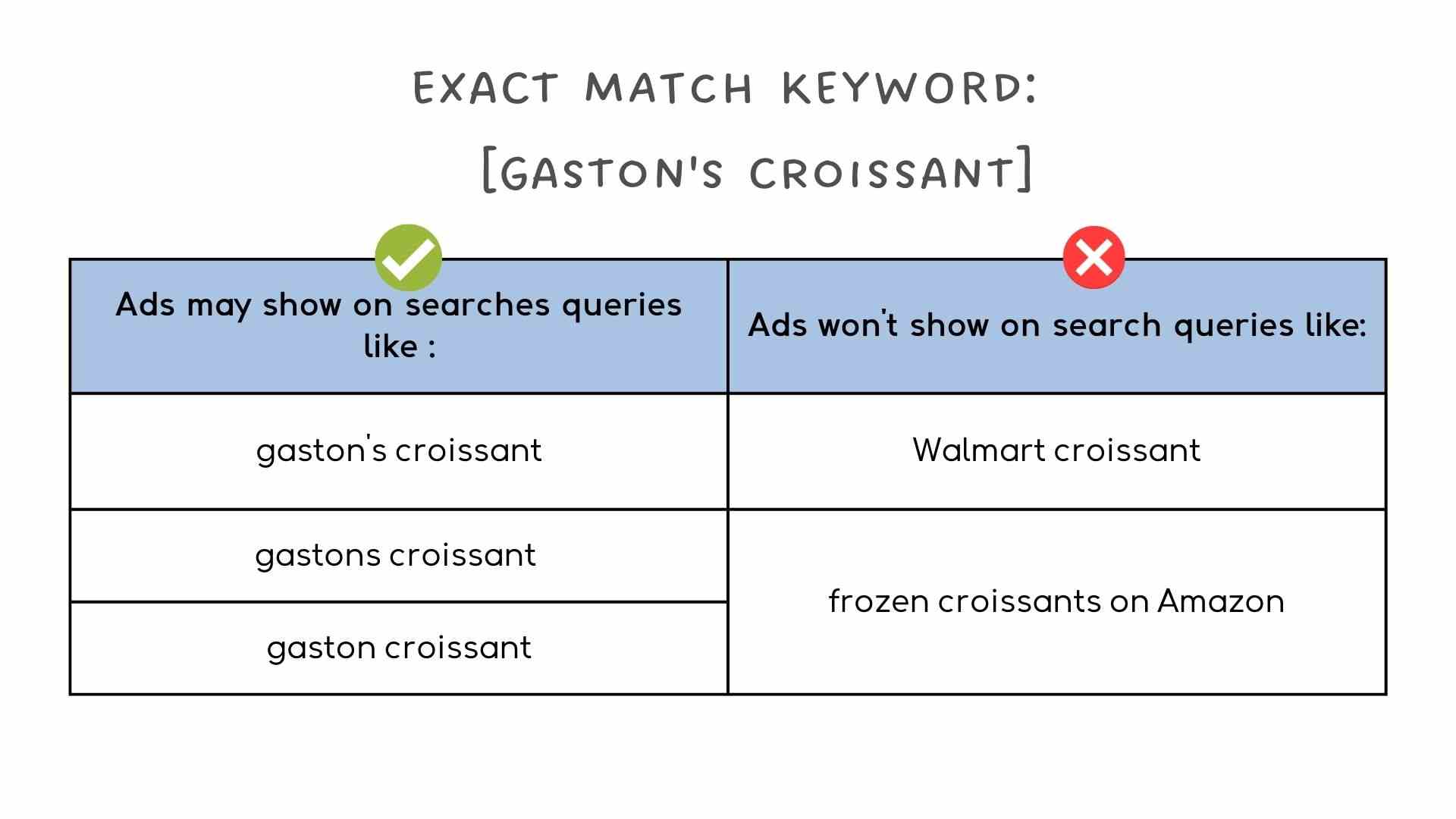 EXACT MATCH KEYWORD:
[GASTON'S CROISSANT]

| Ads may show on searches queries like : | Ads won't show on search queries like: |
|---|---|
| gaston's croissant | Walmart croissant |
| gastons croissant | frozen croissants on Amazon |
| gaston croissant | |